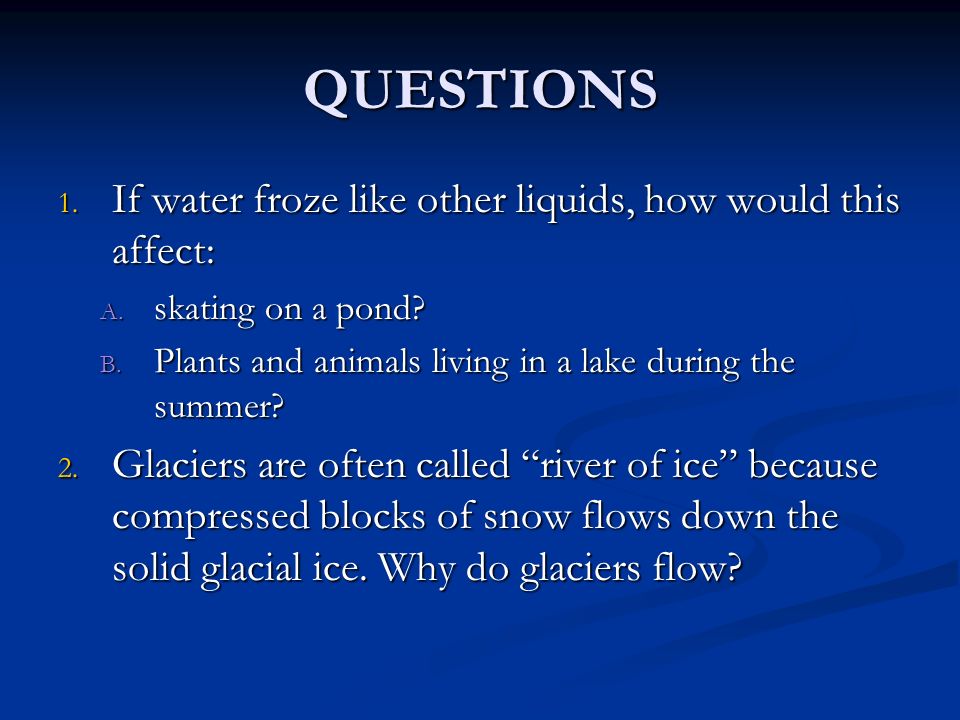 QUESTIONS

1. If water froze like other liquids, how would this affect:

A. skating on a pond?

B. Plants and animals living in a lake during the summer?

2. Glaciers are often called “river of ice” because compressed blocks of snow flows down the solid glacial ice. Why do glaciers flow?